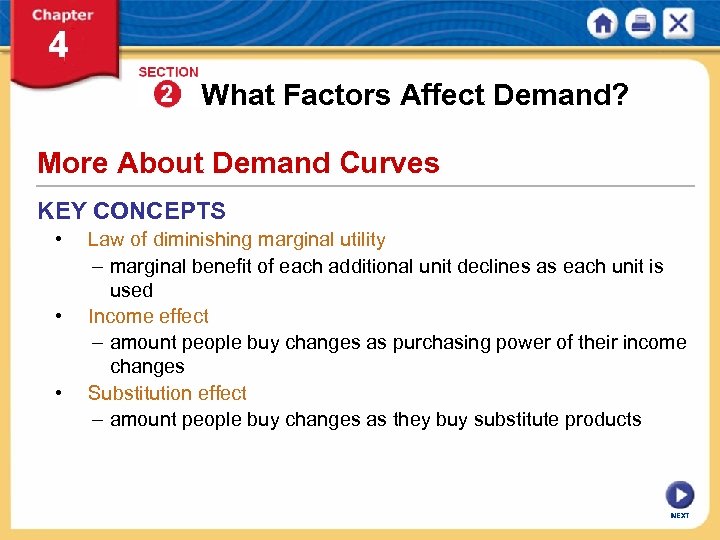 Chapter 4

SECTION 2 What Factors Affect Demand?

More About Demand Curves

KEY CONCEPTS

• Law of diminishing marginal utility
– marginal benefit of each additional unit declines as each unit is used

• Income effect
– amount people buy changes as purchasing power of their income changes

• Substitution effect
– amount people buy changes as they buy substitute products

NEXT